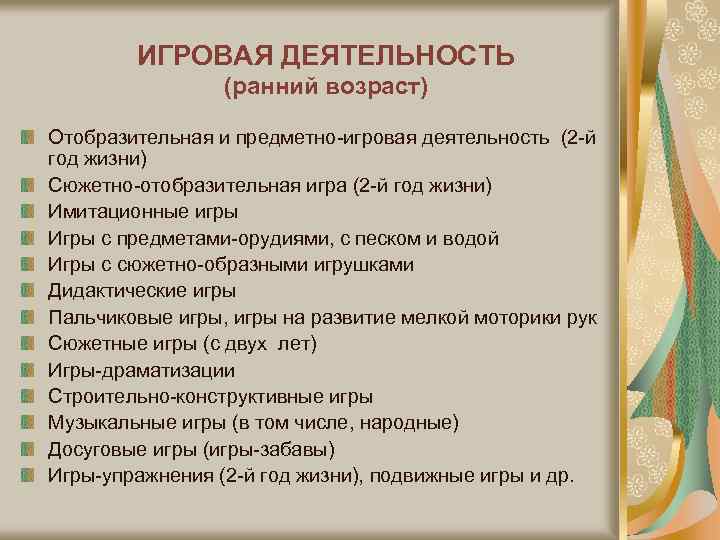 ИГРОВАЯ ДЕЯТЕЛЬНОСТЬ
(ранний возраст)

Отобразительная и предметно-игровая деятельность (2-й год жизни)
Сюжетно-отобразительная игра (2-й год жизни)
Имитационные игры
Игры с предметами-орудиями, с песком и водой
Игры с сюжетно-образными игрушками
Дидактические игры
Пальчиковые игры, игры на развитие мелкой моторики рук
Сюжетные игры (с двух лет)
Игры-драматизации
Строительно-конструктивные игры
Музыкальные игры (в том числе, народные)
Досуговые игры (игры-забавы)
Игры-упражнения (2-й год жизни), подвижные игры и др.